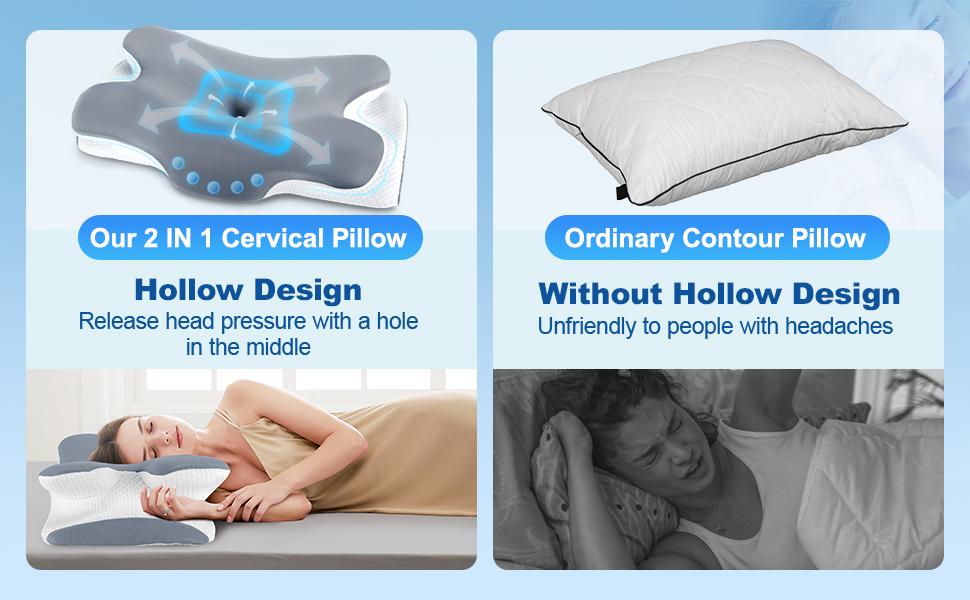 Our 2 IN 1 Cervical Pillow

Hollow Design

Release head pressure with a hole in the middle

Ordinary Contour Pillow

Without Hollow Design

Unfriendly to people with headaches